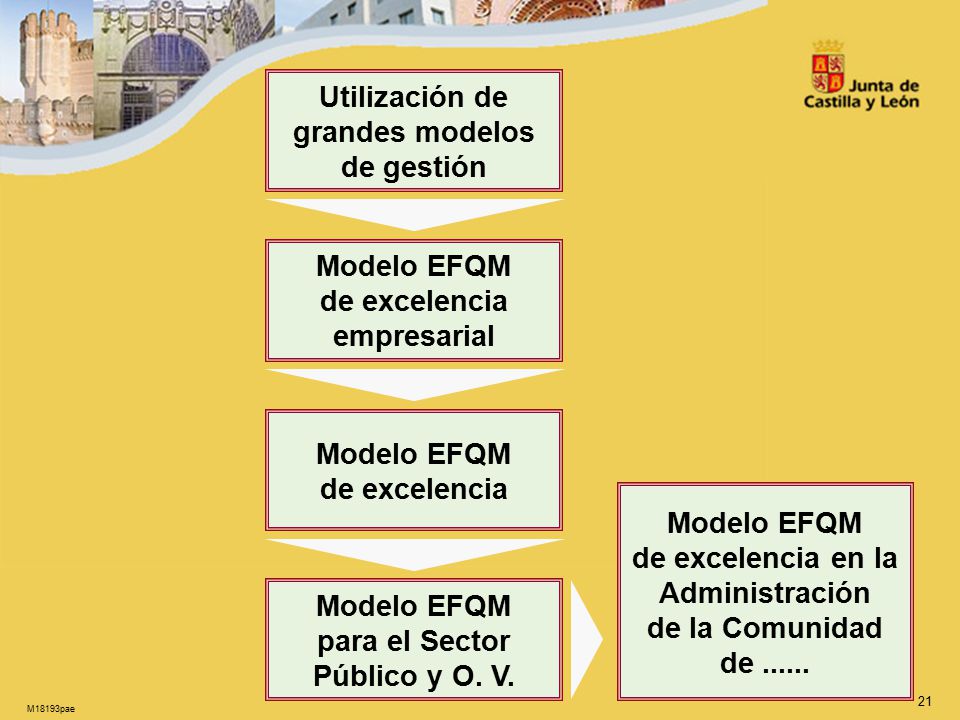 Junta de Castilla y León

Utilización de grandes modelos de gestión

Modelo EFQM de excelencia empresarial

Modelo EFQM de excelencia

Modelo EFQM para el Sector Público y O. V.

Modelo EFQM de excelencia en la Administración de la Comunidad de ......

M18193pae

21